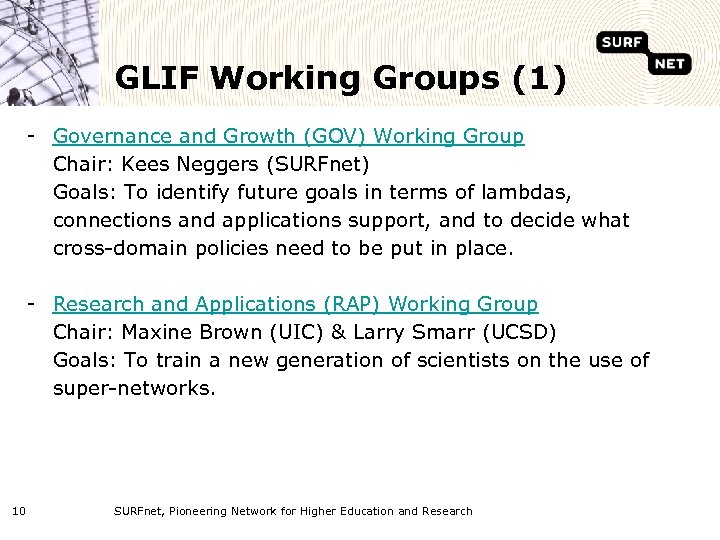 SURF NET

GLIF Working Groups (1)

- Governance and Growth (GOV) Working Group
Chair: Kees Neggers (SURFnet)
Goals: To identify future goals in terms of lambdas, connections and applications support, and to decide what cross-domain policies need to be put in place.

- Research and Applications (RAP) Working Group
Chair: Maxine Brown (UIC) & Larry Smarr (UCSD)
Goals: To train a new generation of scientists on the use of super-networks.

10 SURFnet, Pioneering Network for Higher Education and Research